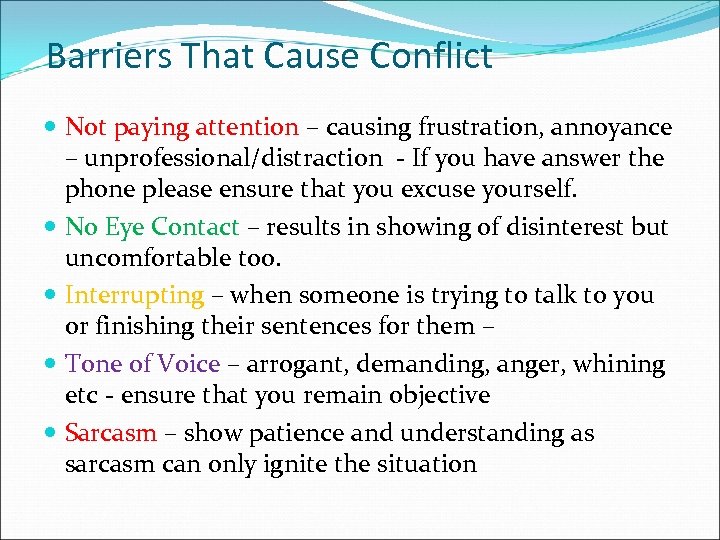 Barriers That Cause Conflict

- Not paying attention – causing frustration, annoyance – unprofessional/distraction - If you have answer the phone please ensure that you excuse yourself.
- No Eye Contact – results in showing of disinterest but uncomfortable too.
- Interrupting – when someone is trying to talk to you or finishing their sentences for them –
- Tone of Voice – arrogant, demanding, anger, whining etc - ensure that you remain objective
- Sarcasm – show patience and understanding as sarcasm can only ignite the situation